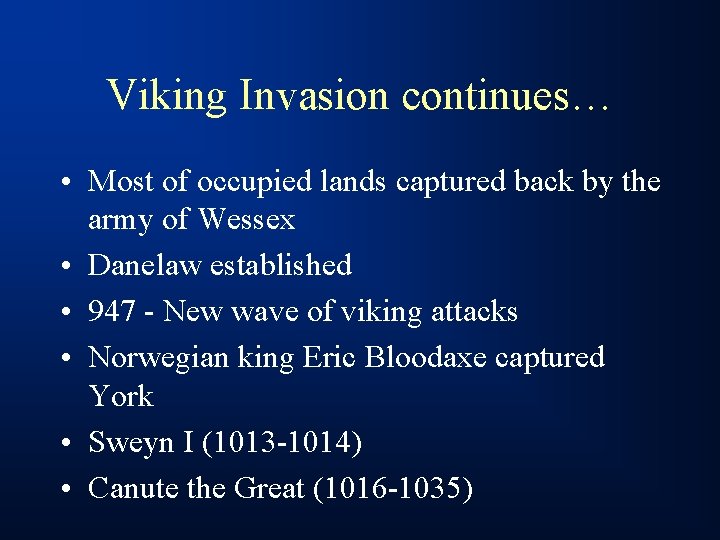 Viking Invasion continues…

• Most of occupied lands captured back by the army of Wessex
• Danelaw established
• 947 - New wave of viking attacks
• Norwegian king Eric Bloodaxe captured York
• Sweyn I (1013-1014)
• Canute the Great (1016-1035)